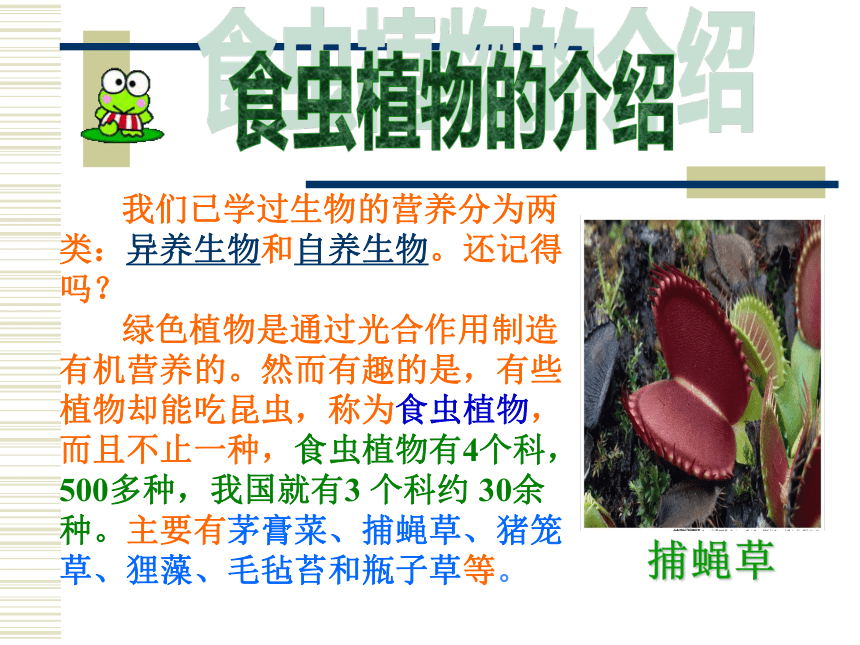 食虫植物的介绍

我们已学过生物的营养分为两类：异养生物和自养生物。还记得吗？

绿色植物是通过光合作用制造有机营养的。然而有趣的是，有些植物却能吃昆虫，称为食虫植物，而且不止一种，食虫植物有4个科，500多种，我国就有3 个科约 30余种。主要有茅膏菜、捕蝇草、猪笼草、狸藻、毛毡苔和瓶子草等。

捕蝇草